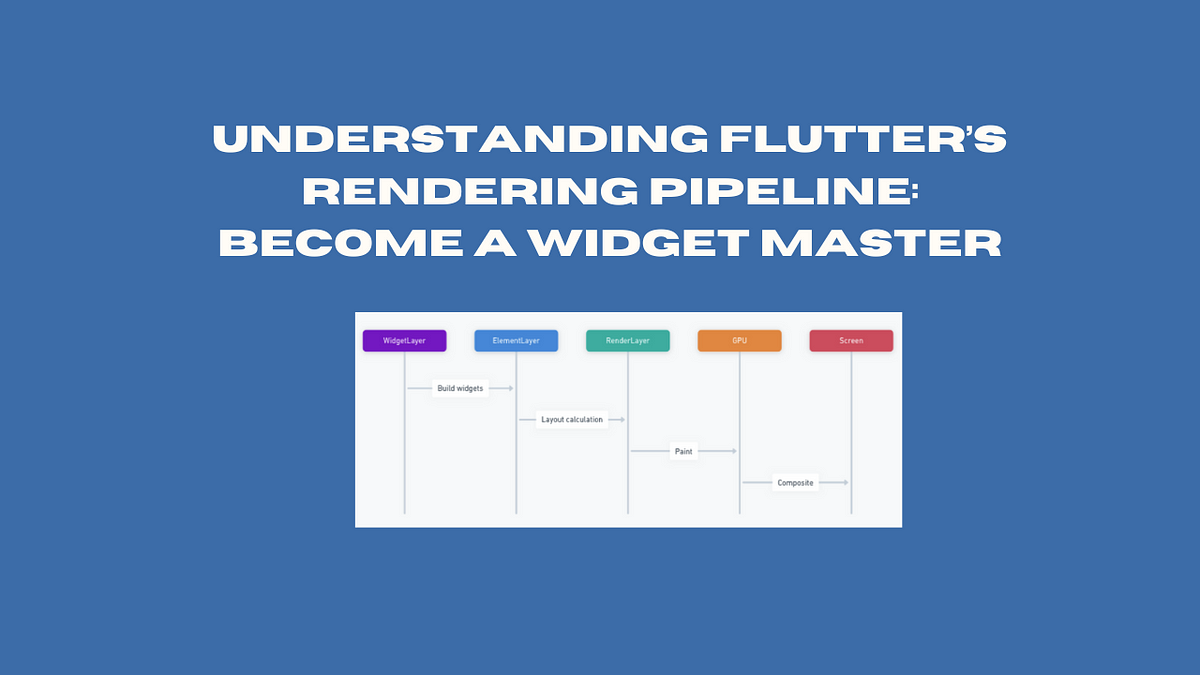 UNDERSTANDING FLUTTER'S RENDERING PIPELINE: BECOME A WIDGET MASTER

WidgetLayer

ElementLayer

RenderLayer

GPU

Screen

Build widgets

Layout calculation

Paint

Composite